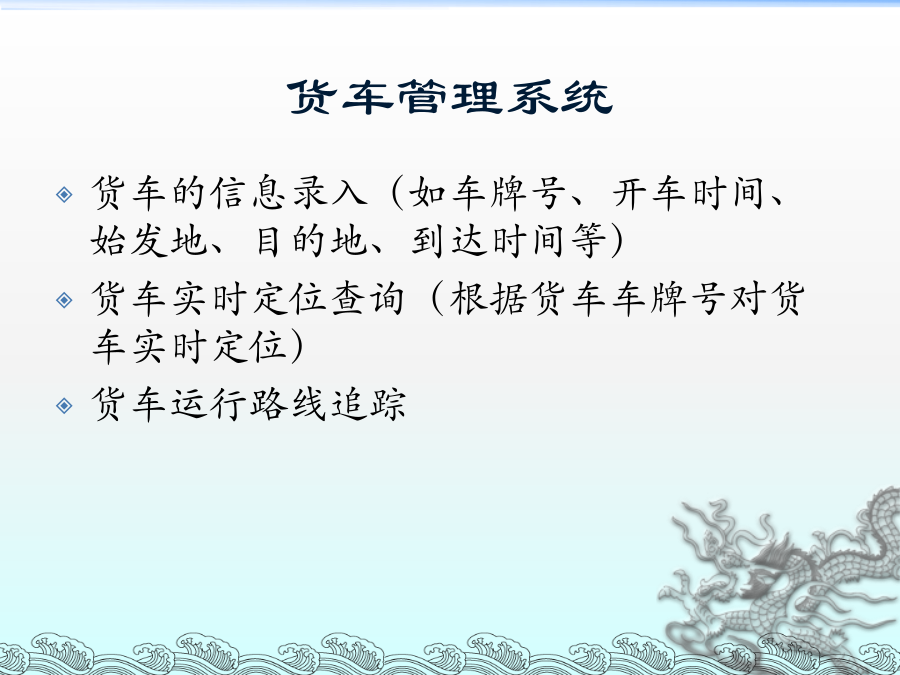 货车管理系统

货车的信息录入（如车牌号、开车时间、始发地、目的地、到达时间等）

货车实时定位查询（根据货车车牌号对货车实时定位）

货车运行路线追踪